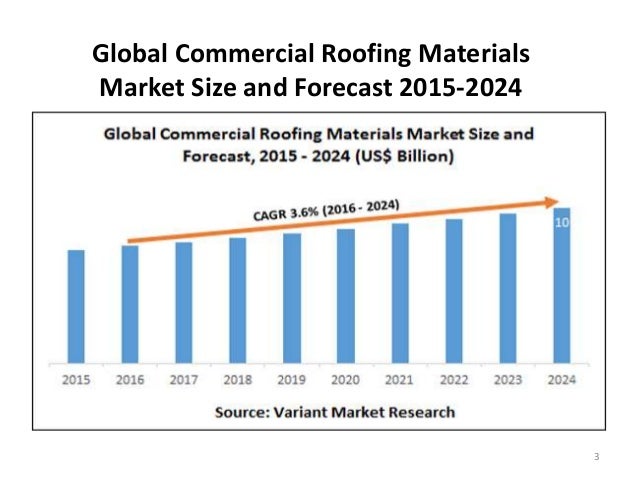 Global Commercial Roofing Materials Market Size and Forecast 2015-2024

Global Commercial Roofing Materials Market Size and Forecast, 2015 - 2024 (US$ Billion)

CAGR 3.6% (2016 - 2024)

10

2015 2016 2017 2018 2019 2020 2021 2022 2023 2024

Source: Variant Market Research

3